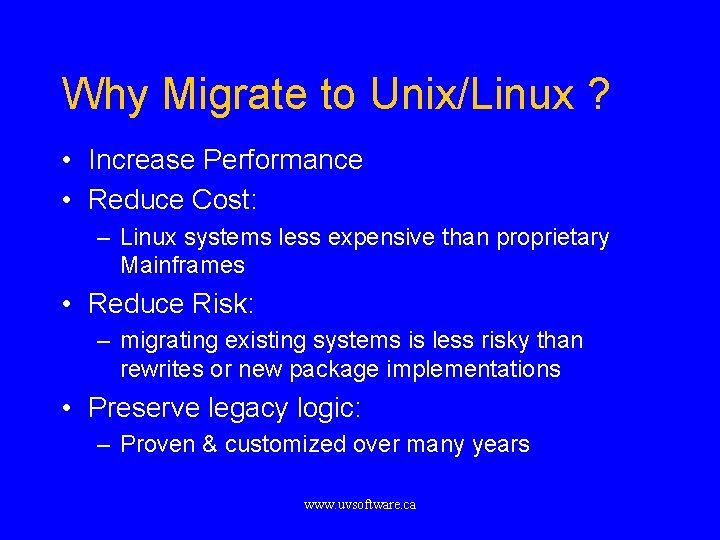 Why Migrate to Unix/Linux ?

• Increase Performance
• Reduce Cost:
– Linux systems less expensive than proprietary Mainframes
• Reduce Risk:
– migrating existing systems is less risky than rewrites or new package implementations
• Preserve legacy logic:
– Proven & customized over many years

www.uvsoftware.ca